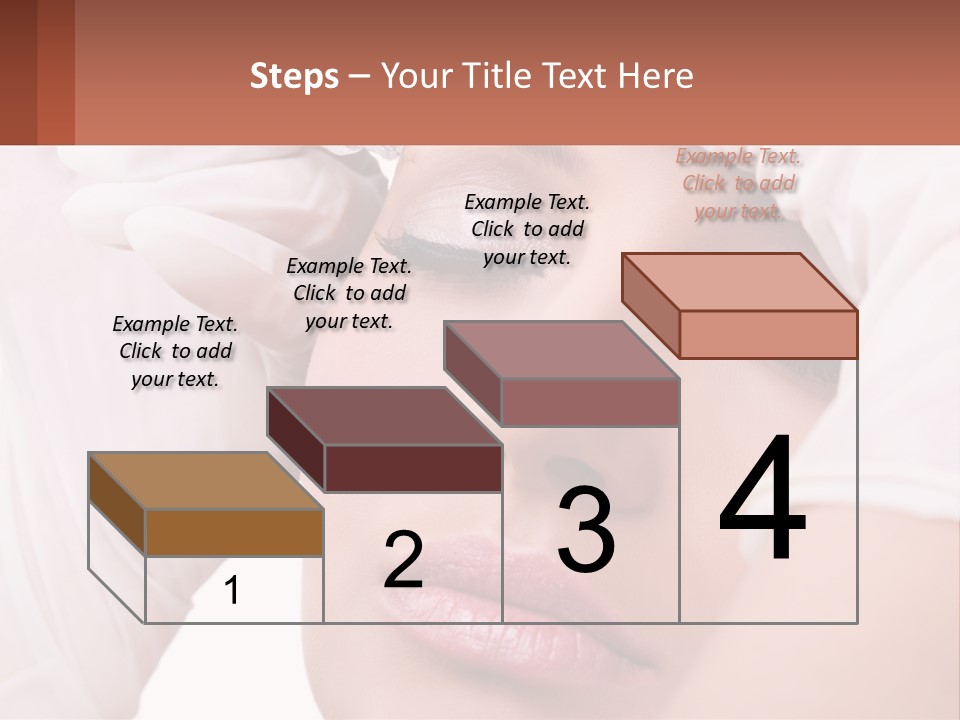 Steps – Your Title Text Here

Example Text. Click to add your text.

Example Text. Click to add your text.

Example Text. Click to add your text.

Example Text. Click to add your text.

1

2

3

4